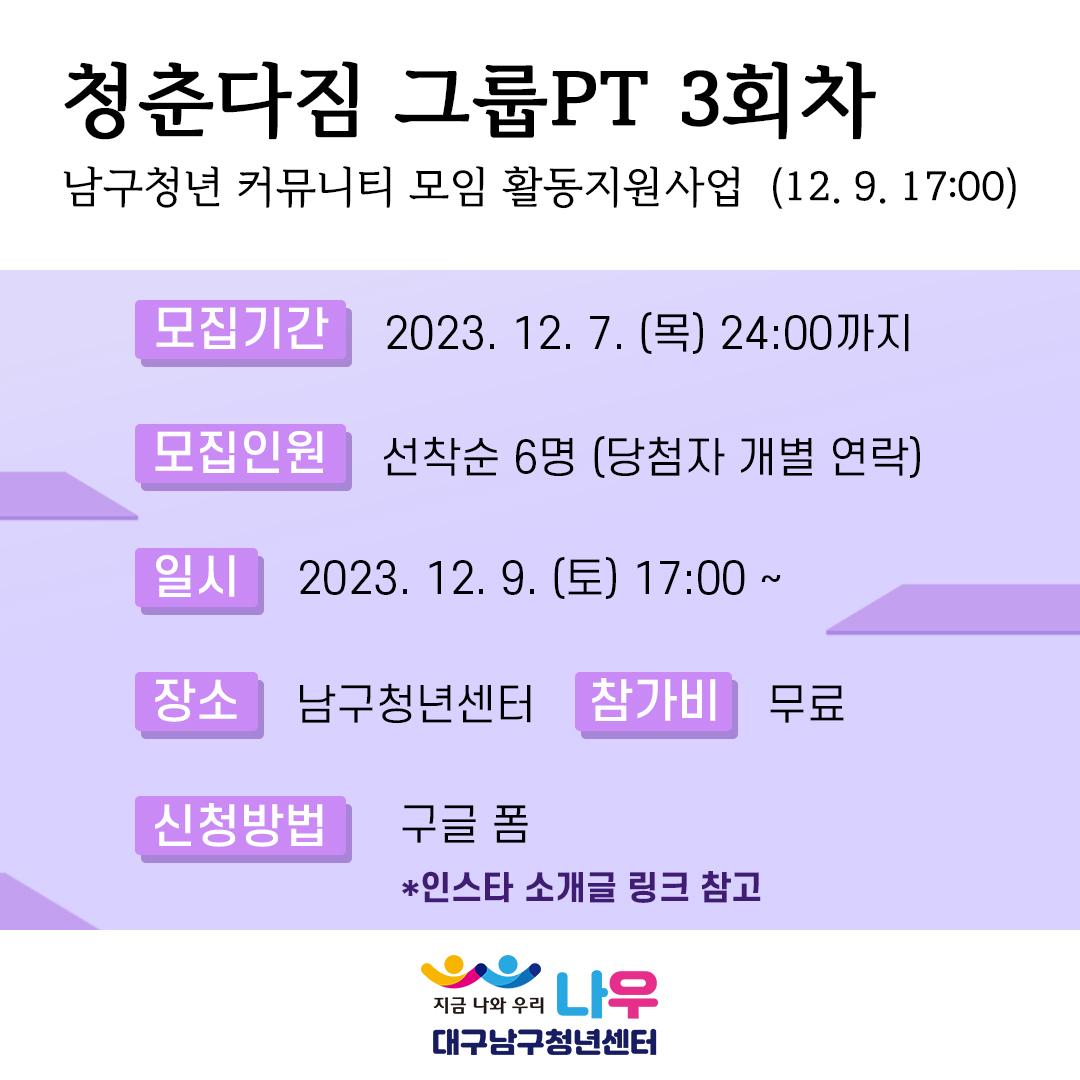 청춘다짐 그룹PT 3회차

남구청년 커뮤니티 모임 활동지원사업 (12. 9. 17:00)

모집기간 2023. 12. 7. (목) 24:00까지

모집인원 선착순 6명 (당첨자 개별 연락)

일시 2023. 12. 9. (토) 17:00 ~

장소 남구청년센터 참가비 무료

신청방법 구글 폼

*인스타 소개글 링크 참고

지금 나와 우리 나우
대구남구청년센터